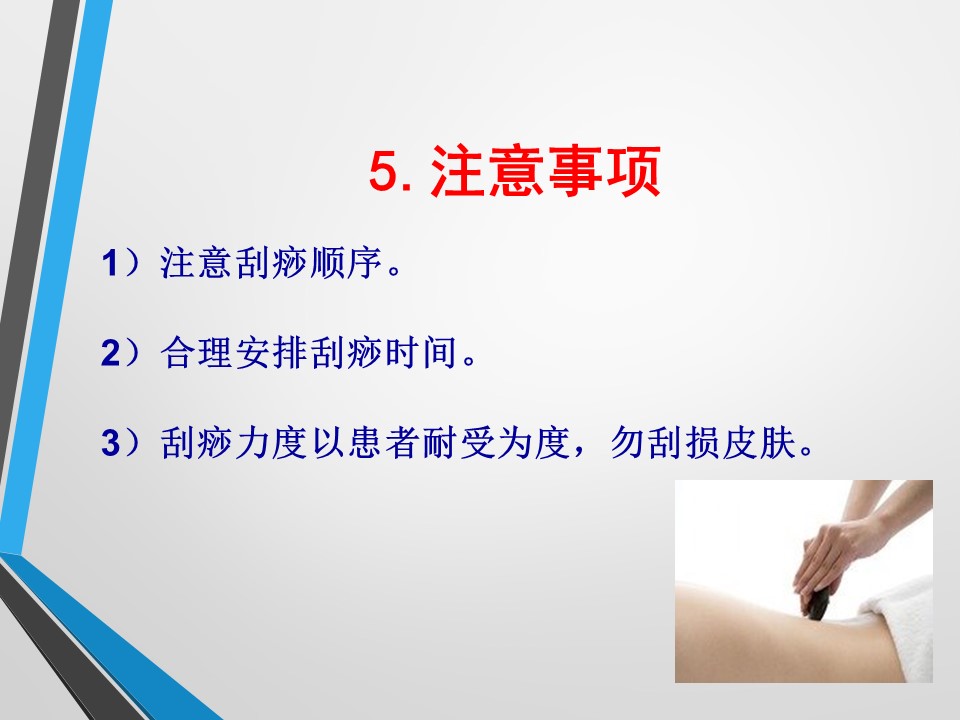 5. 注意事项

1）注意刮痧顺序。

2）合理安排刮痧时间。

3）刮痧力度以患者耐受为度，勿刮损皮肤。